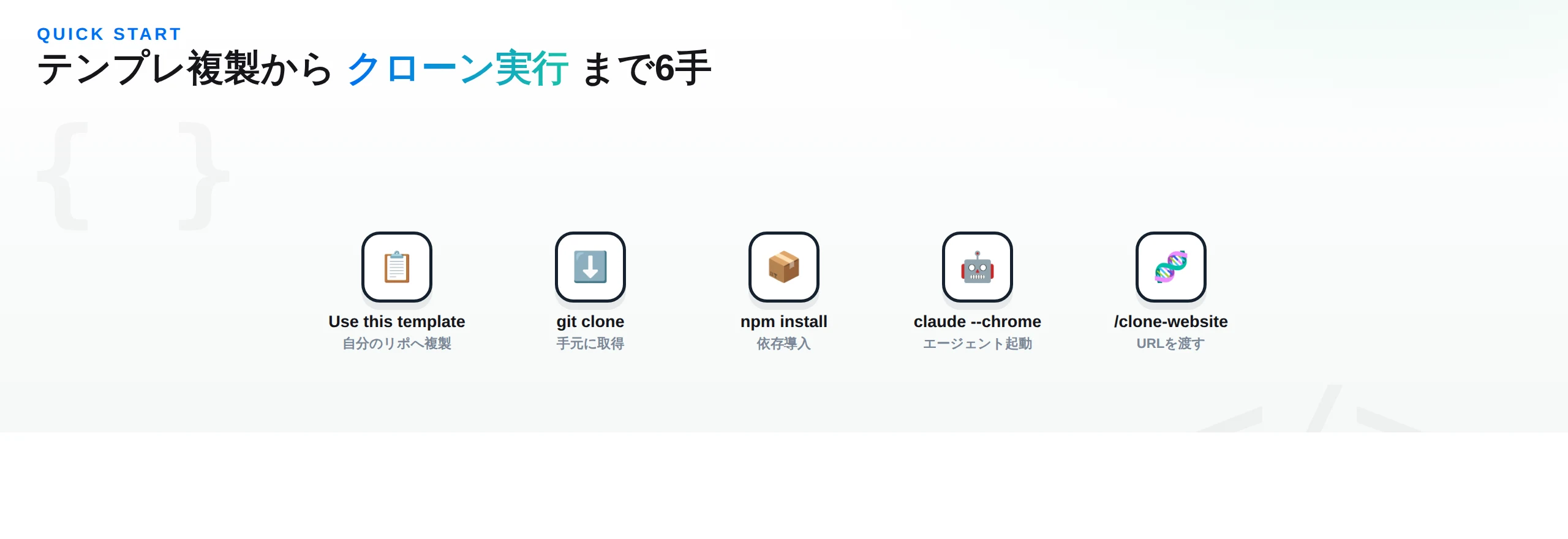 QUICK START

テンプレ複製から クローン実行 まで6手

Use this template
自分のリポへ複製

git clone
手元に取得

npm install
依存導入

claude --chrome
エージェント起動

/clone-website
URLを渡す